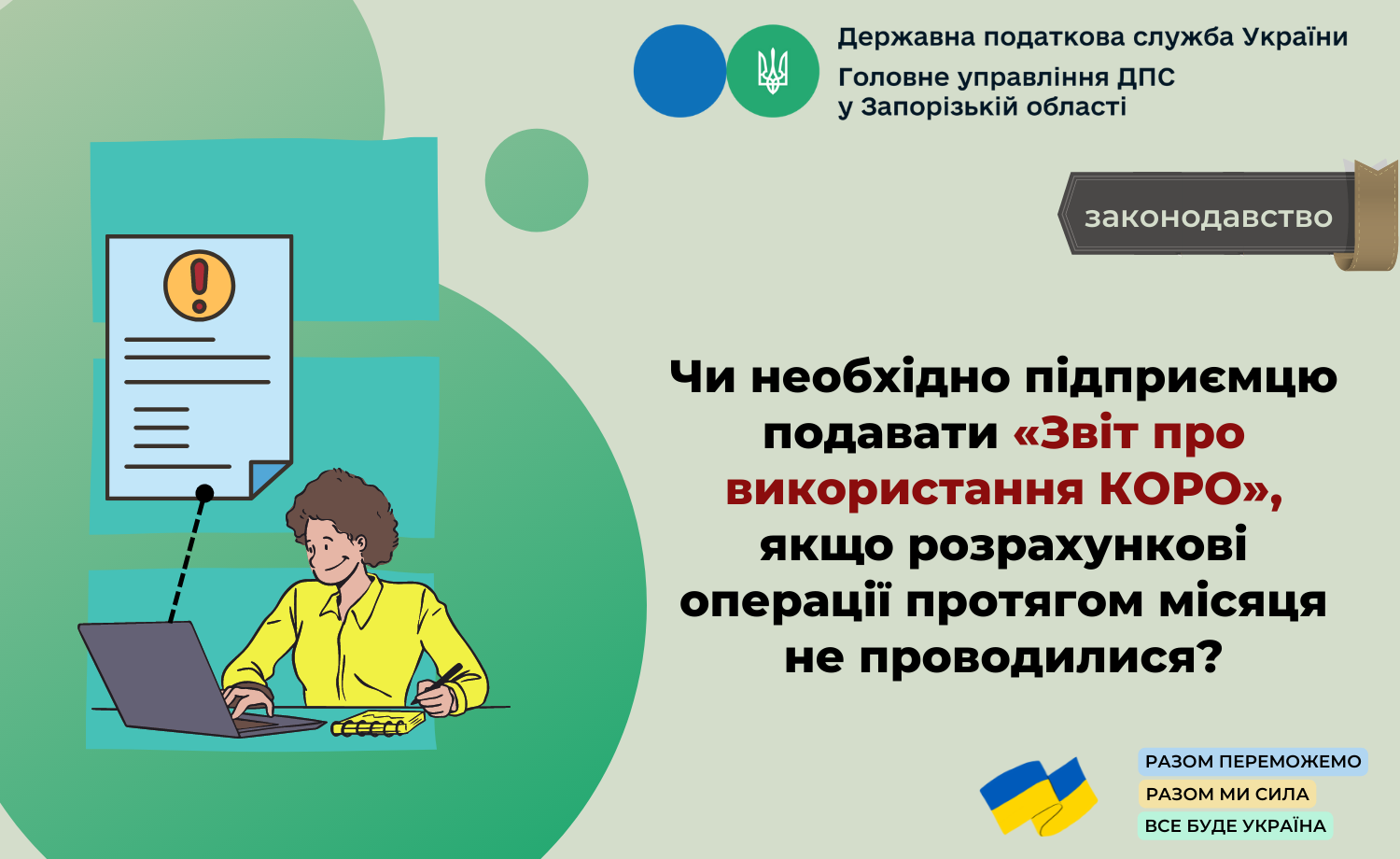 Державна податкова служба України
Головне управління ДПС у Запорізькій області

законодавство

Чи необхідно підприємцю подавати «Звіт про використання КОРО», якщо розрахункові операції протягом місяця не проводилися?

РАЗОМ ПЕРЕМОЖЕМО
РАЗОМ МИ СИЛА
ВСЕ БУДЕ УКРАЇНА